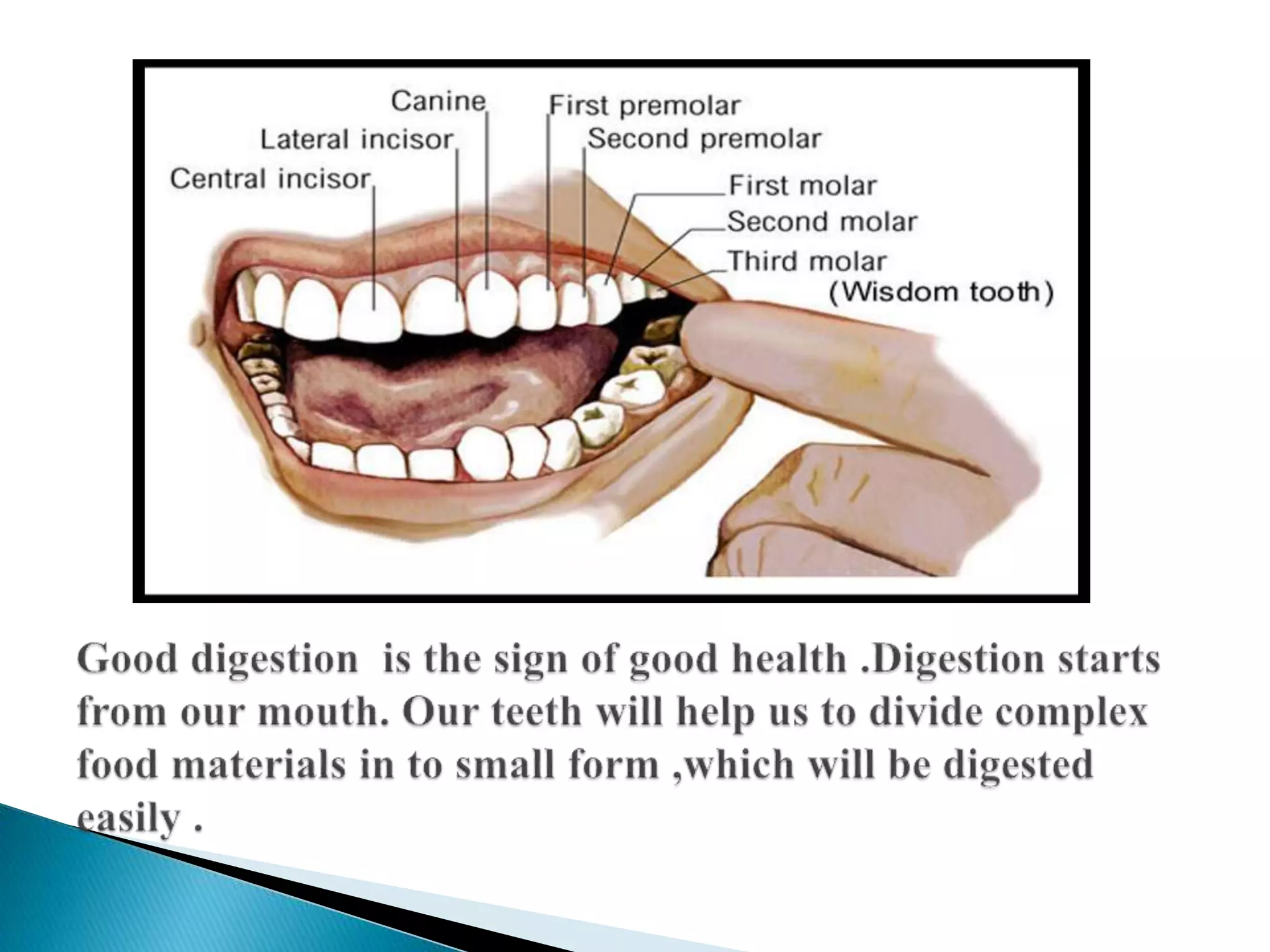 Canine
Lateral incisor
Central incisor
First premolar
Second premolar
First molar
Second molar
Third molar
(Wisdom tooth)

Good digestion is the sign of good health .Digestion starts from our mouth. Our teeth will help us to divide complex food materials in to small form ,which will be digested easily .